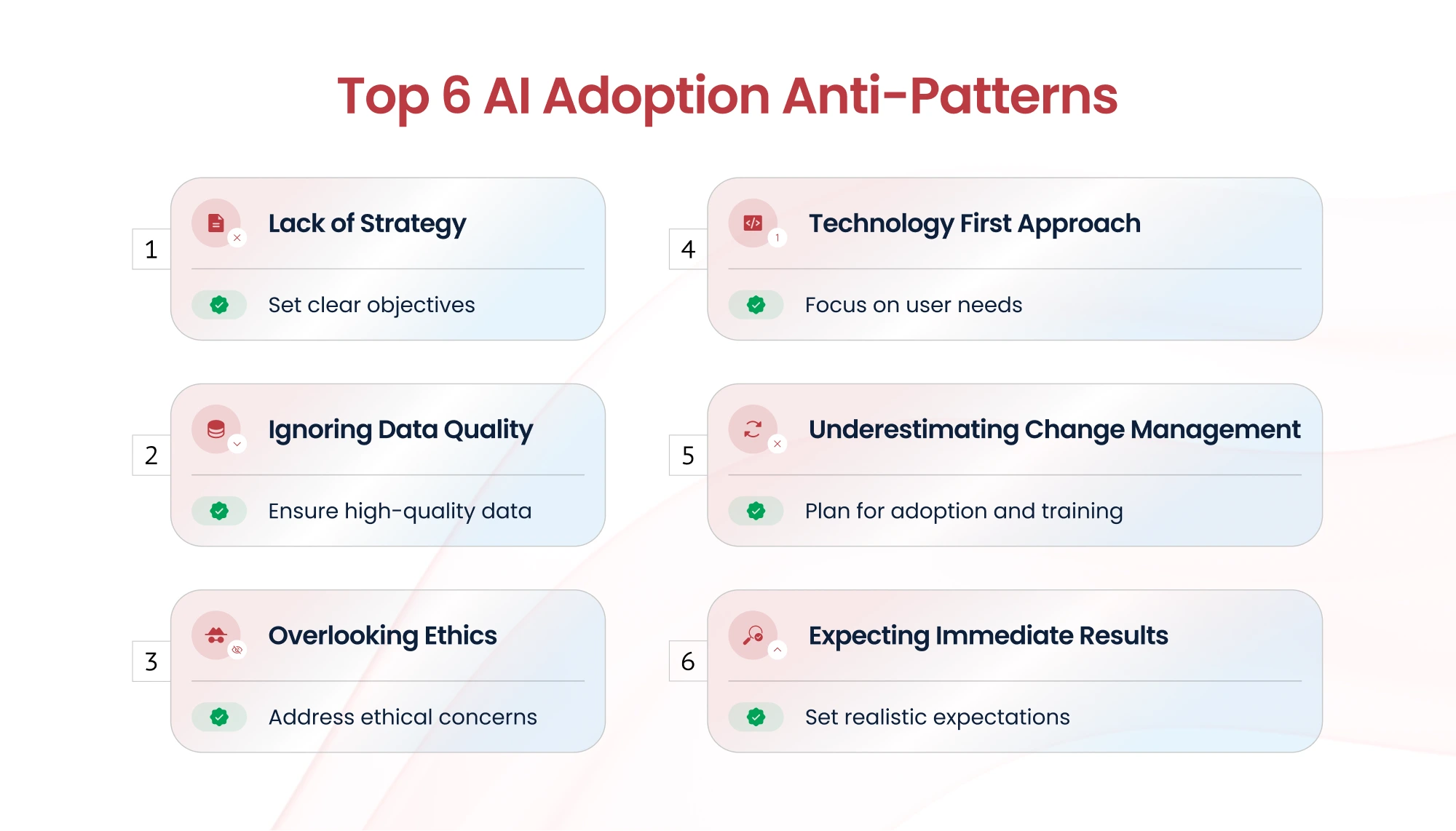 Top 6 AI Adoption Anti-Patterns

1

Lack of Strategy

Set clear objectives

2

Ignoring Data Quality

Ensure high-quality data

3

Overlooking Ethics

Address ethical concerns

4

Technology First Approach

Focus on user needs

5

Underestimating Change Management

Plan for adoption and training

6

Expecting Immediate Results

Set realistic expectations